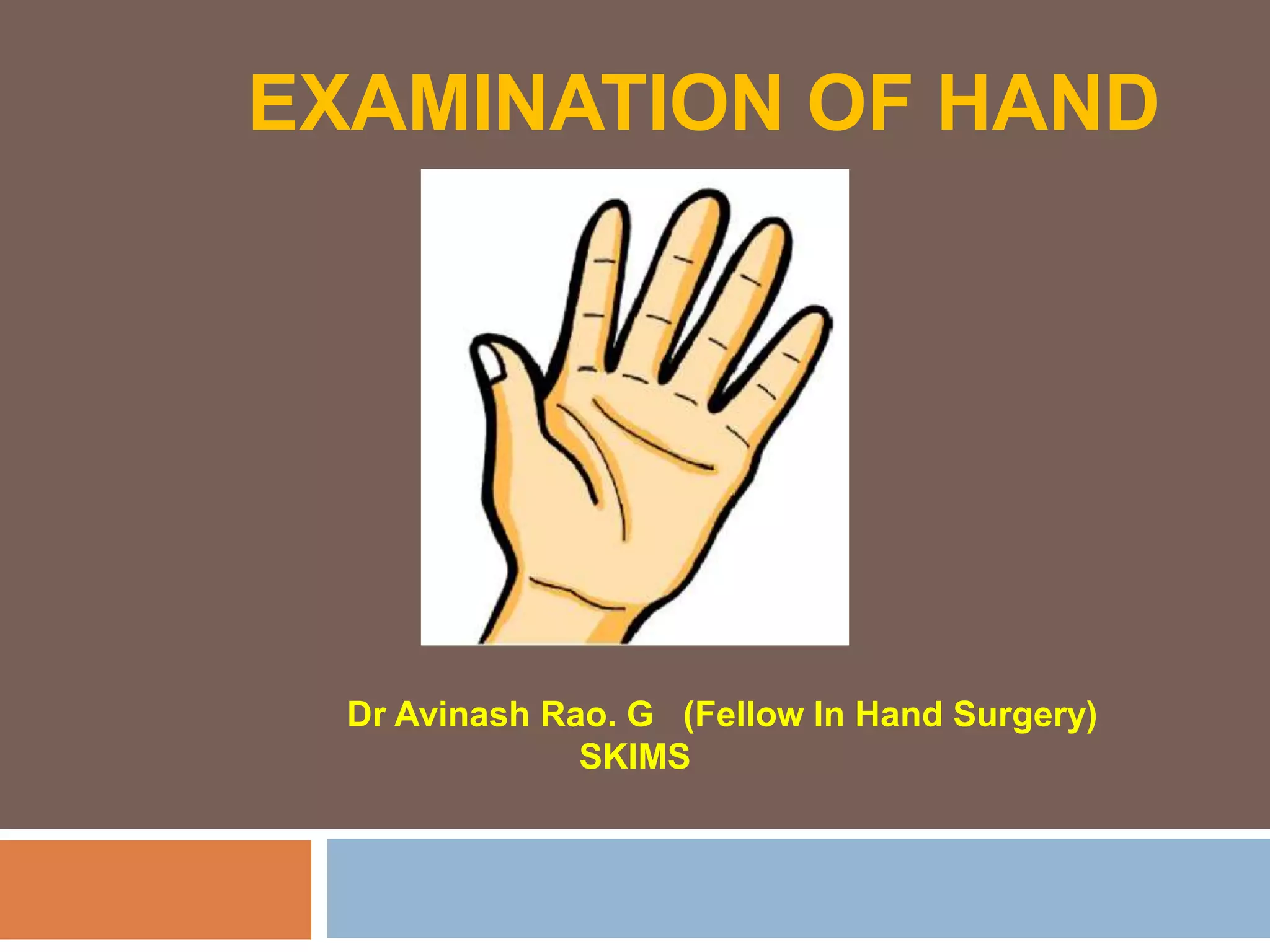 EXAMINATION OF HAND

Dr Avinash Rao. G (Fellow In Hand Surgery)
SKIMS